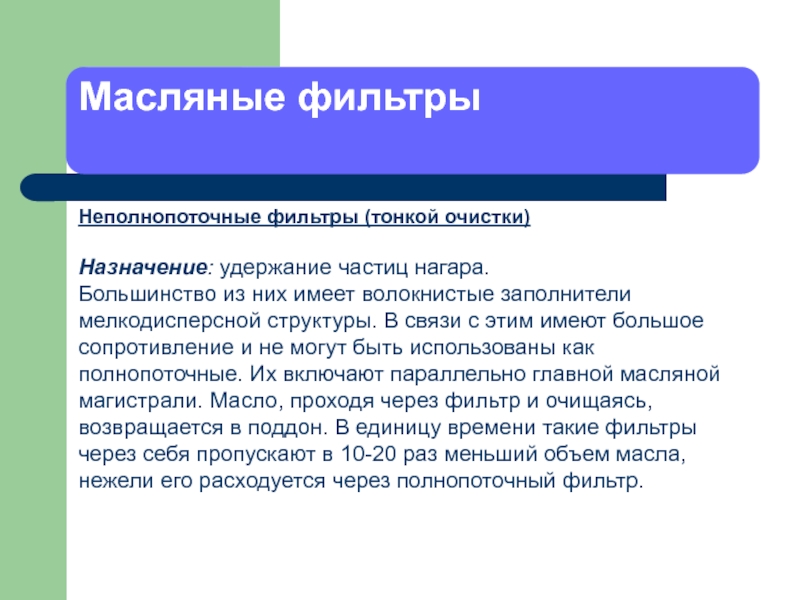 Масляные фильтры

Неполнопоточные фильтры (тонкой очистки)

Назначение: удержание частиц нагара.
Большинство из них имеет волокнистые заполнители мелкодисперсной структуры. В связи с этим имеют большое сопротивление и не могут быть использованы как полнопоточные. Их включают параллельно главной масляной магистрали. Масло, проходя через фильтр и очищаясь, возвращается в поддон. В единицу времени такие фильтры через себя пропускают в 10-20 раз меньший объем масла, нежели его расходуется через полнопоточный фильтр.